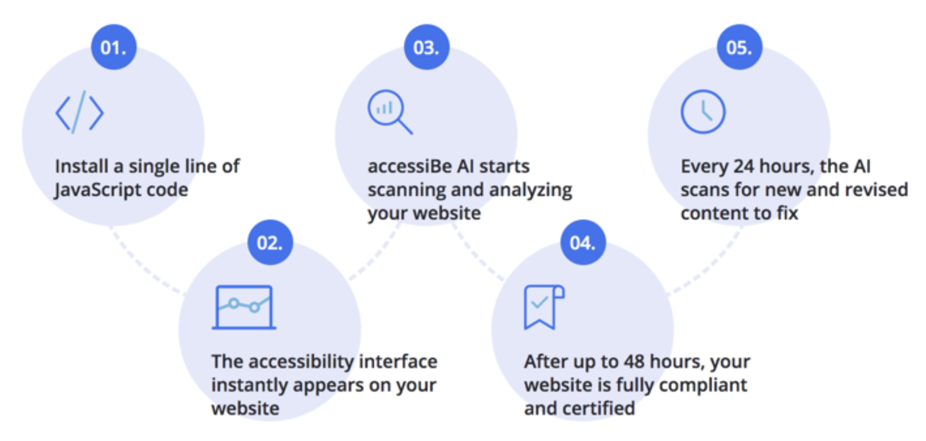 01.

Install a single line of JavaScript code

02.

The accessibility interface instantly appears on your website

03.

accessiBe AI starts scanning and analyzing your website

04.

After up to 48 hours, your website is fully compliant and certified

05.

Every 24 hours, the AI scans for new and revised content to fix